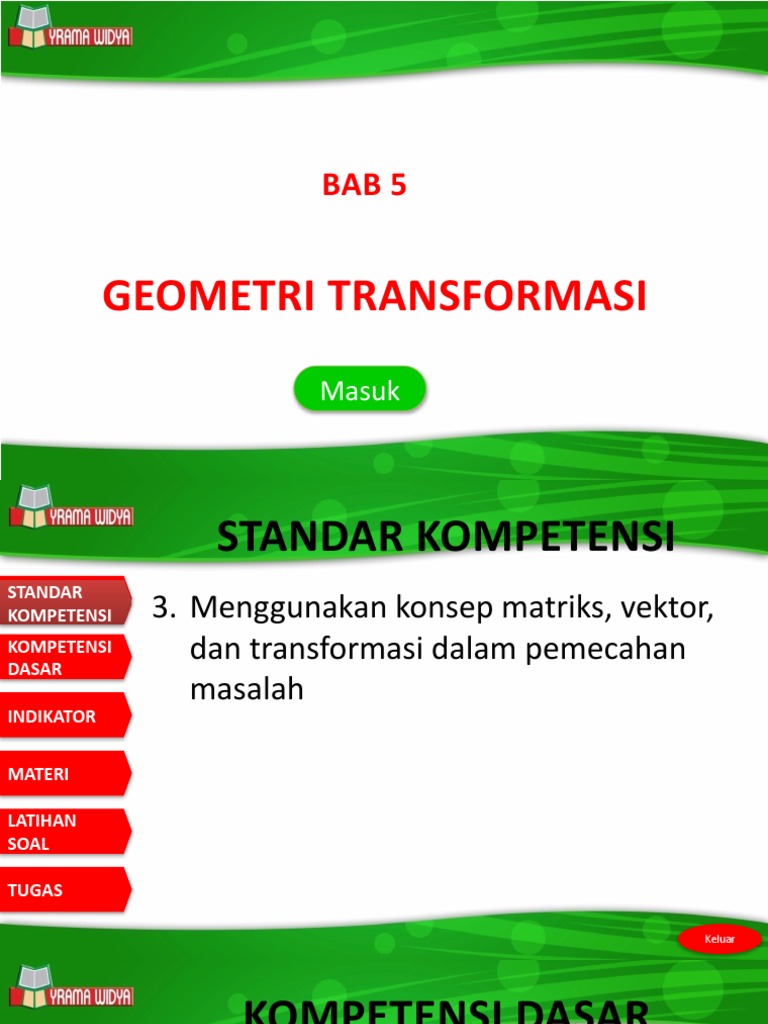 YRAMA WIDYA

BAB 5

GEOMETRI TRANSFORMASI

Masuk

YRAMA WIDYA

STANDAR KOMPETENSI

STANDAR KOMPETENSI

KOMPETENSI DASAR

INDIKATOR

MATERI

LATIHAN SOAL

TUGAS

3. Menggunakan konsep matriks, vektor, dan transformasi dalam pemecahan masalah

Keluar

YRAMA WIDYA

KOMPETENSI DASAR